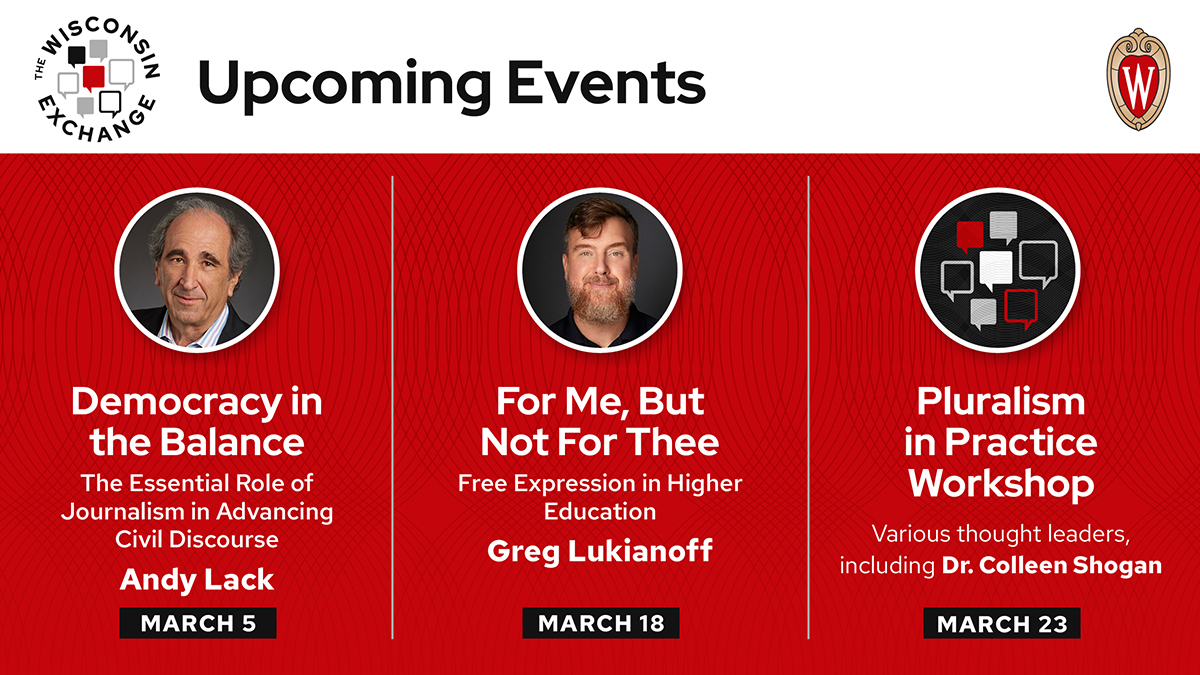 THE WISCONSIN EXCHANGE

Upcoming Events

W

Democracy in the Balance

The Essential Role of Journalism in Advancing Civil Discourse

Andy Lack

MARCH 5

For Me, But Not For Thee

Free Expression in Higher Education

Greg Lukianoff

MARCH 18

Pluralism in Practice Workshop

Various thought leaders, including Dr. Colleen Shogan

MARCH 23